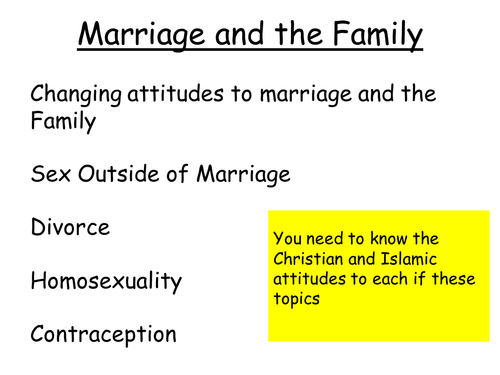 Marriage and the Family

Changing attitudes to marriage and the Family

Sex Outside of Marriage

Divorce

Homosexuality

Contraception

You need to know the Christian and Islamic attitudes to each if these topics